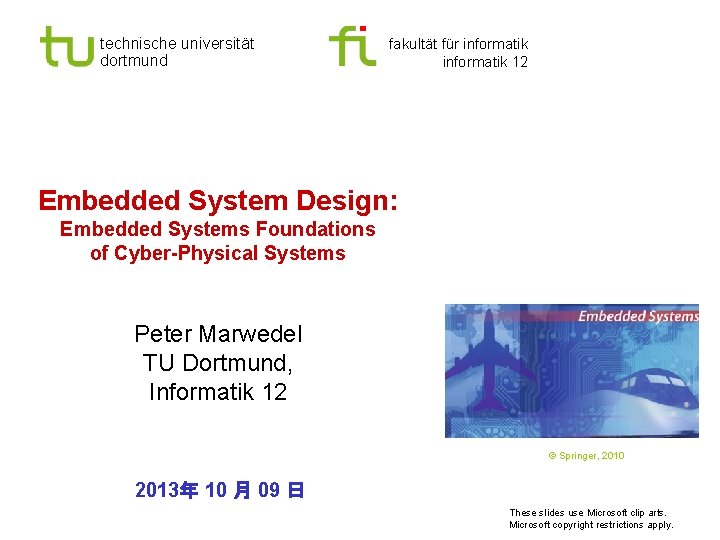 tu technische universität dortmund

fi fakultät für informatik
informatik 12

Embedded System Design:
Embedded Systems Foundations of Cyber-Physical Systems

Peter Marwedel
TU Dortmund,
Informatik 12

Embedded Systems

© Springer, 2010

2013年 10 月 09 日

These slides use Microsoft clip arts. Microsoft copyright restrictions apply.